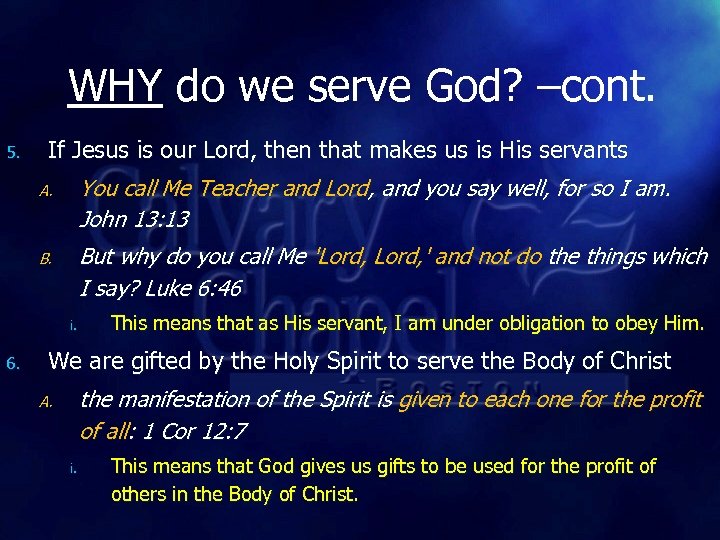 WHY do we serve God? –cont.

5. If Jesus is our Lord, then that makes us is His servants

A. You call Me Teacher and Lord, and you say well, for so I am. John 13:13

B. But why do you call Me 'Lord, Lord,' and not do the things which I say? Luke 6:46

i. This means that as His servant, I am under obligation to obey Him.

6. We are gifted by the Holy Spirit to serve the Body of Christ

A. the manifestation of the Spirit is given to each one for the profit of all: 1 Cor 12:7

i. This means that God gives us gifts to be used for the profit of others in the Body of Christ.

Calvary Chapel BOSTON